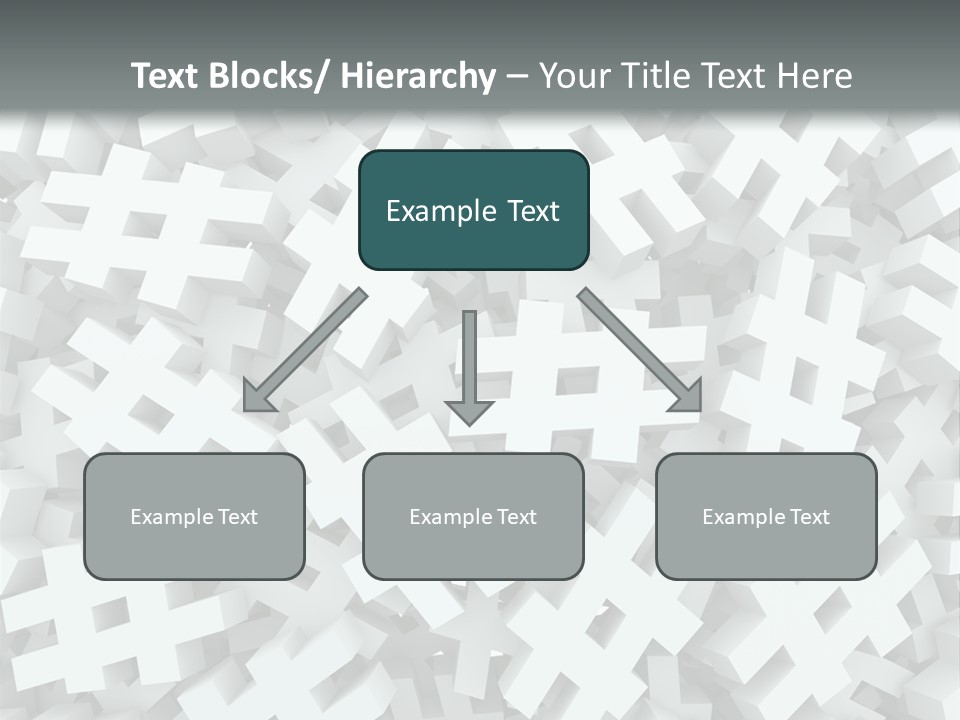 Text Blocks/ Hierarchy – Your Title Text Here

Example Text

Example Text

Example Text

Example Text